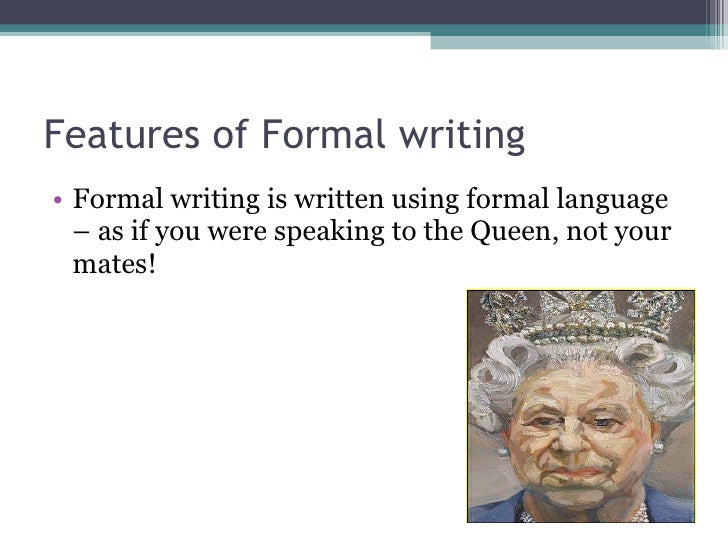 Features of Formal writing

• Formal writing is written using formal language – as if you were speaking to the Queen, not your mates!